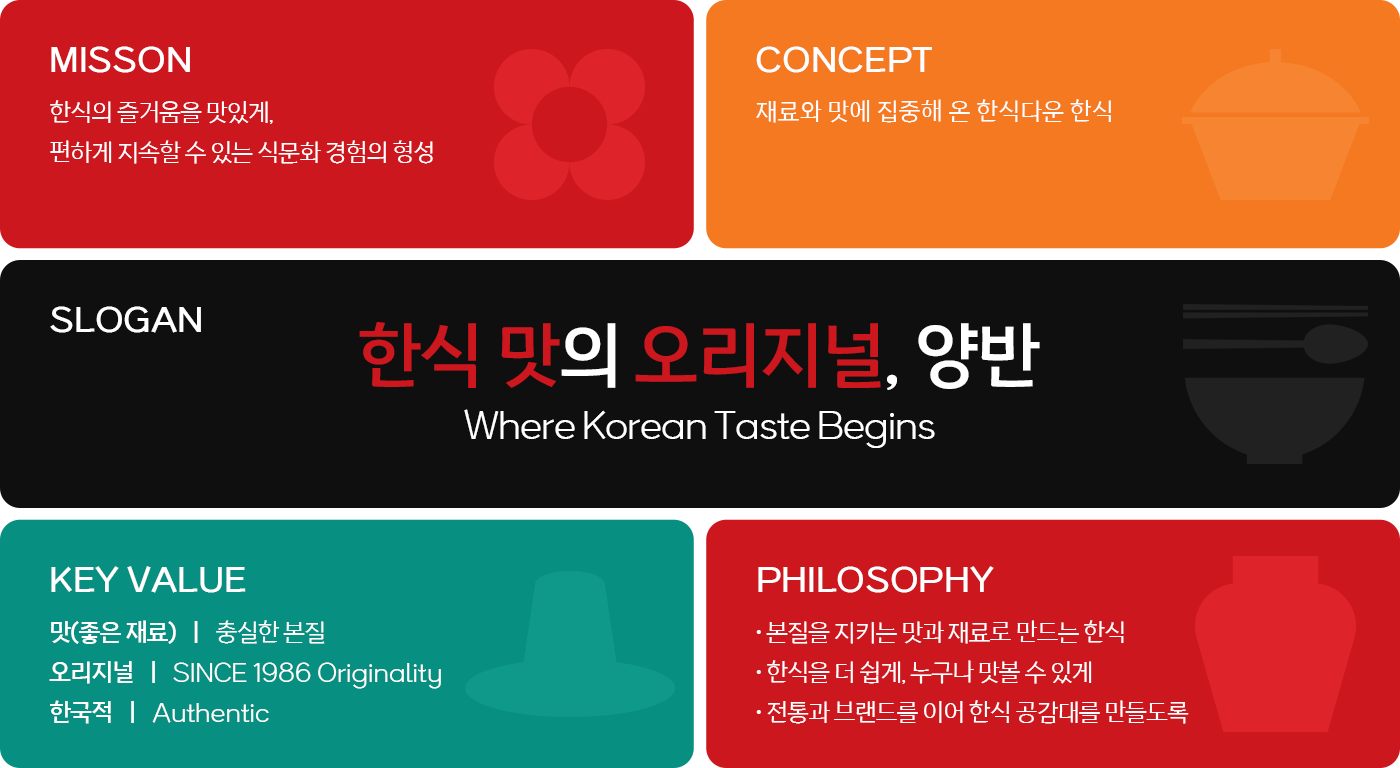 MISSON

한식의 즐거움을 맛있게,
편하게 지속할 수 있는 식문화 경험의 형성

CONCEPT

재료와 맛에 집중해 온 한식다운 한식

SLOGAN

한식 맛의 오리지널, 양반

Where Korean Taste Begins

KEY VALUE

맛(좋은 재료) | 충실한 본질
오리지널 | SINCE 1986 Originality
한국적 | Authentic

PHILOSOPHY

· 본질을 지키는 맛과 재료로 만드는 한식
· 한식을 더 쉽게, 누구나 맛볼 수 있게
· 전통과 브랜드를 이어 한식 공감대를 만들도록